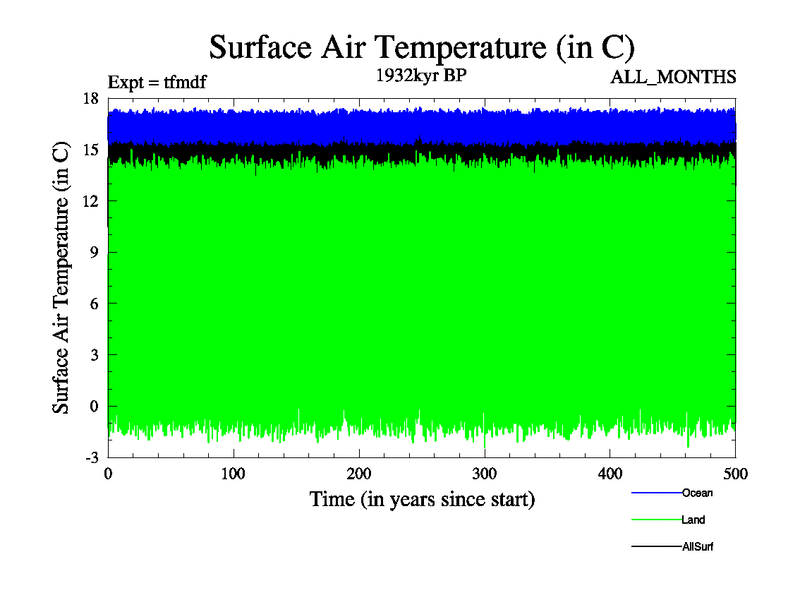 Surface Air Temperature (in C)

Expt = tfmdf

1932kyr BP

ALL_MONTHS

Surface Air Temperature (in C)

18

15

12

9

6

3

0

-3

0

100

200

300

400

500

Time (in years since start)

Ocean

Land

AllSurf